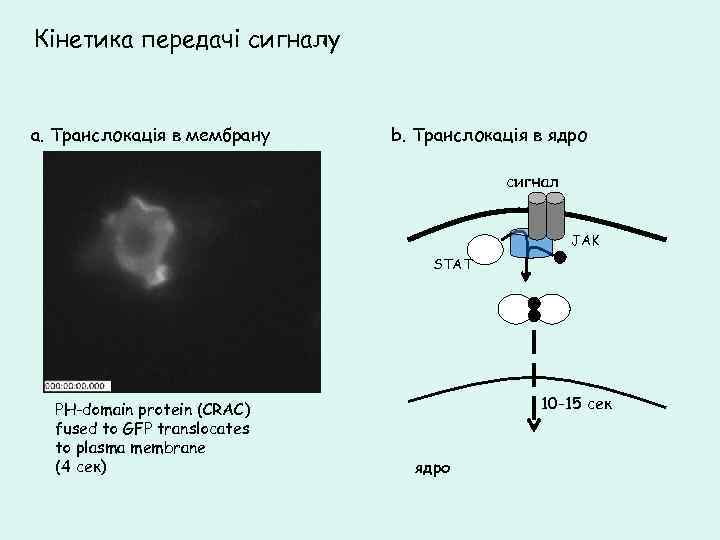 Кінетика передачі сигналу

a. Транслокація в мембрану

00:00:00.000

PH-domain protein (CRAC) fused to GFP translocates to plasma membrane (4 сек)

b. Транслокація в ядро

сигнал

JAK

STAT

10-15 сек

ядро